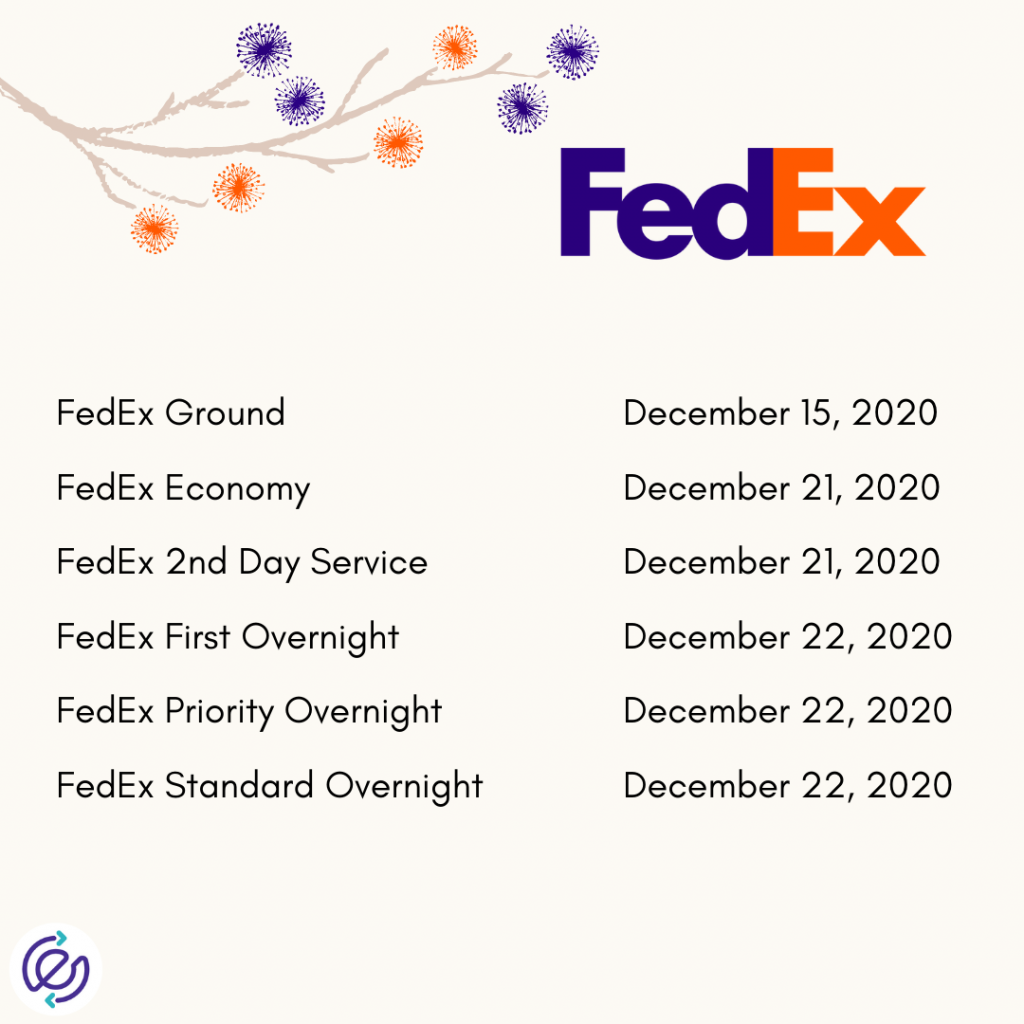 FedEx

| | |
|---|---|
| FedEx Ground | December 15, 2020 |
| FedEx Economy | December 21, 2020 |
| FedEx 2nd Day Service | December 21, 2020 |
| FedEx First Overnight | December 22, 2020 |
| FedEx Priority Overnight | December 22, 2020 |
| FedEx Standard Overnight | December 22, 2020 |